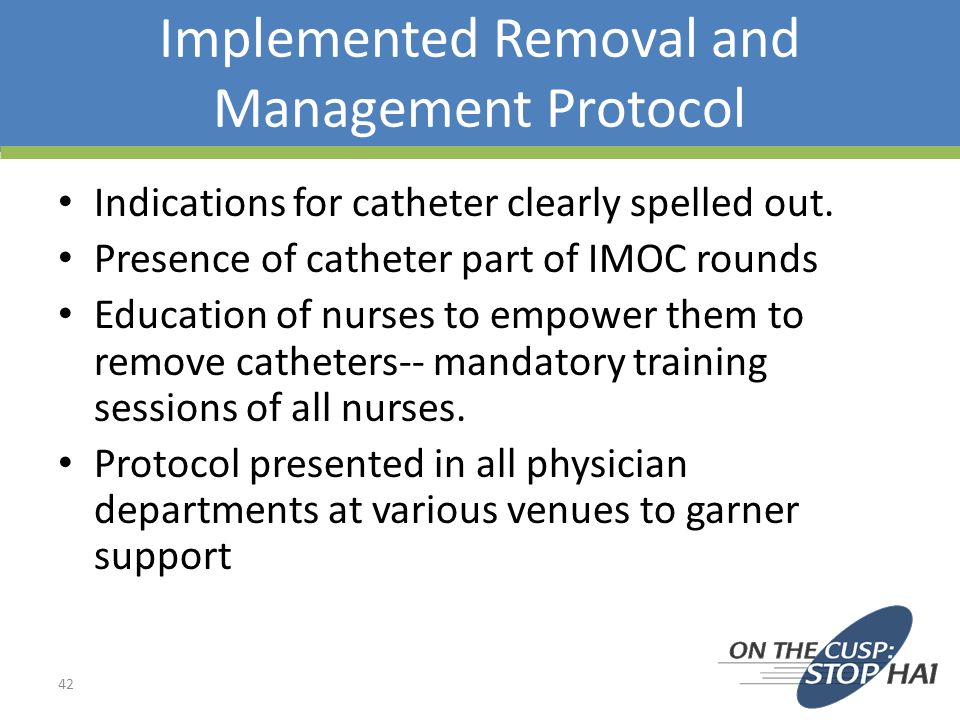 Implemented Removal and Management Protocol

• Indications for catheter clearly spelled out.
• Presence of catheter part of IMOC rounds
• Education of nurses to empower them to remove catheters-- mandatory training sessions of all nurses.
• Protocol presented in all physician departments at various venues to garner support

42

ON THE CUSP: STOP HAI